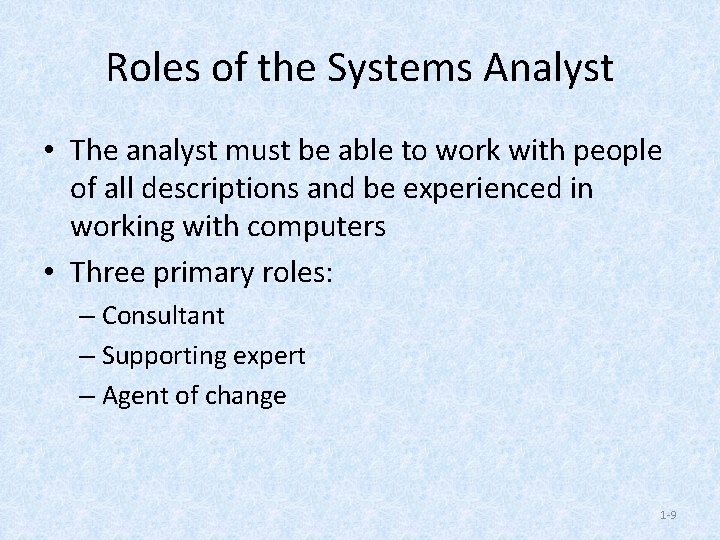 Roles of the Systems Analyst

• The analyst must be able to work with people of all descriptions and be experienced in working with computers
• Three primary roles:
– Consultant
– Supporting expert
– Agent of change

1-9